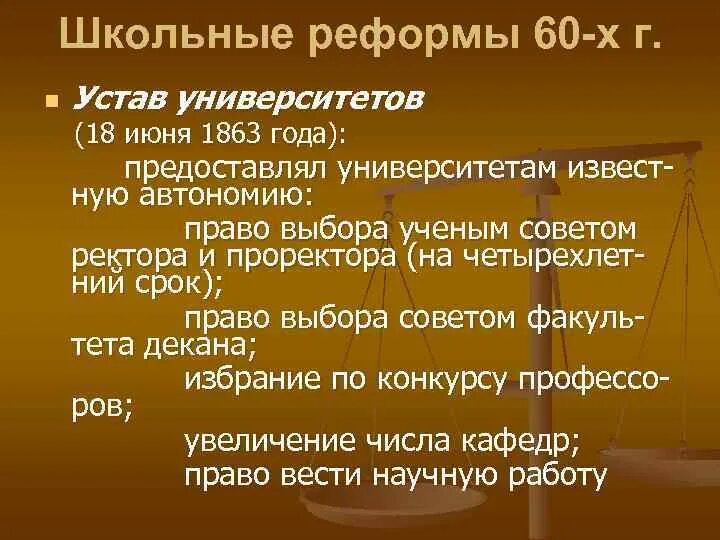 Школьные реформы 60-х г.

Устав университетов (18 июня 1863 года):

предоставлял университетам известную автономию:

право выбора ученым советом ректора и проректора (на четырехлетний срок);

право выбора советом факультета декана;

избрание по конкурсу профессоров;

увеличение числа кафедр;

право вести научную работу